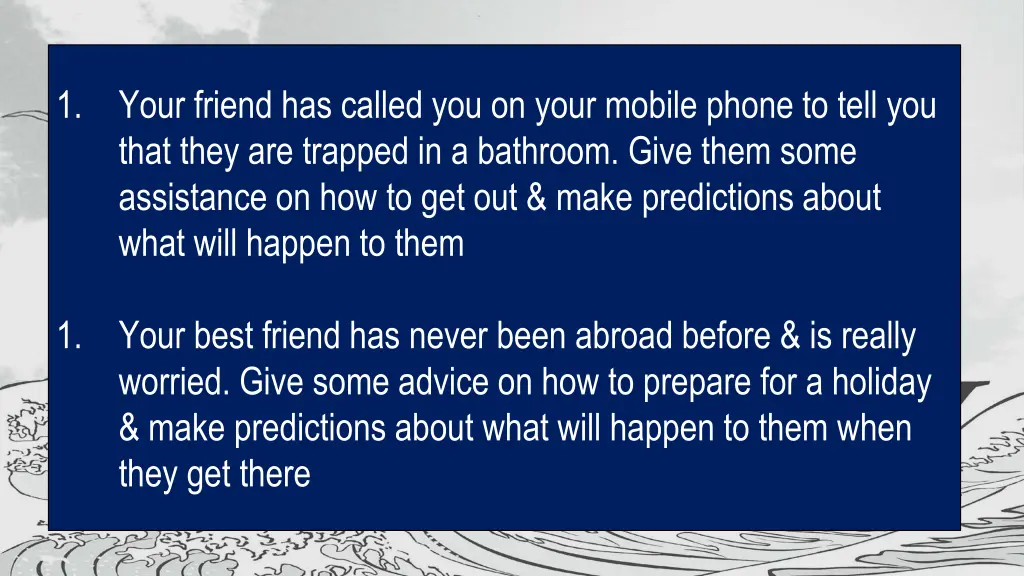 1. Your friend has called you on your mobile phone to tell you that they are trapped in a bathroom. Give them some assistance on how to get out & make predictions about what will happen to them

1. Your best friend has never been abroad before & is really worried. Give some advice on how to prepare for a holiday & make predictions about what will happen to them when they get there